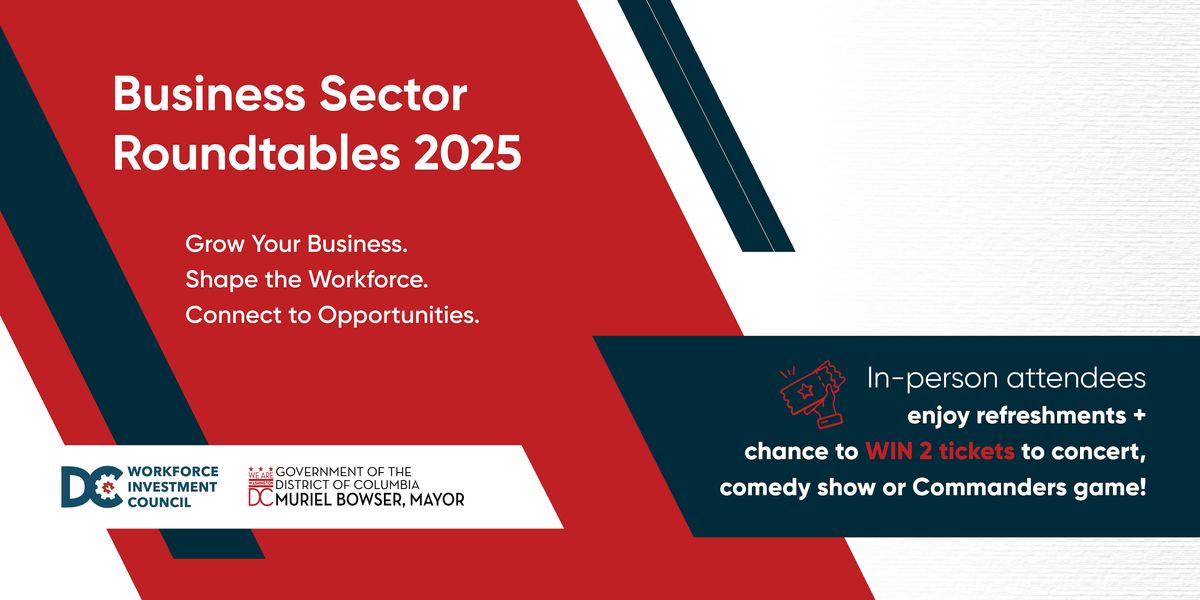 Business Sector Roundtables 2025

Grow Your Business.
Shape the Workforce.
Connect to Opportunities.

In-person attendees enjoy refreshments + chance to WIN 2 tickets to concert, comedy show or Commanders game!

DC WORKFORCE INVESTMENT COUNCIL

WE ARE WASHINGTON DC GOVERNMENT OF THE DISTRICT OF COLUMBIA MURIEL BOWSER, MAYOR